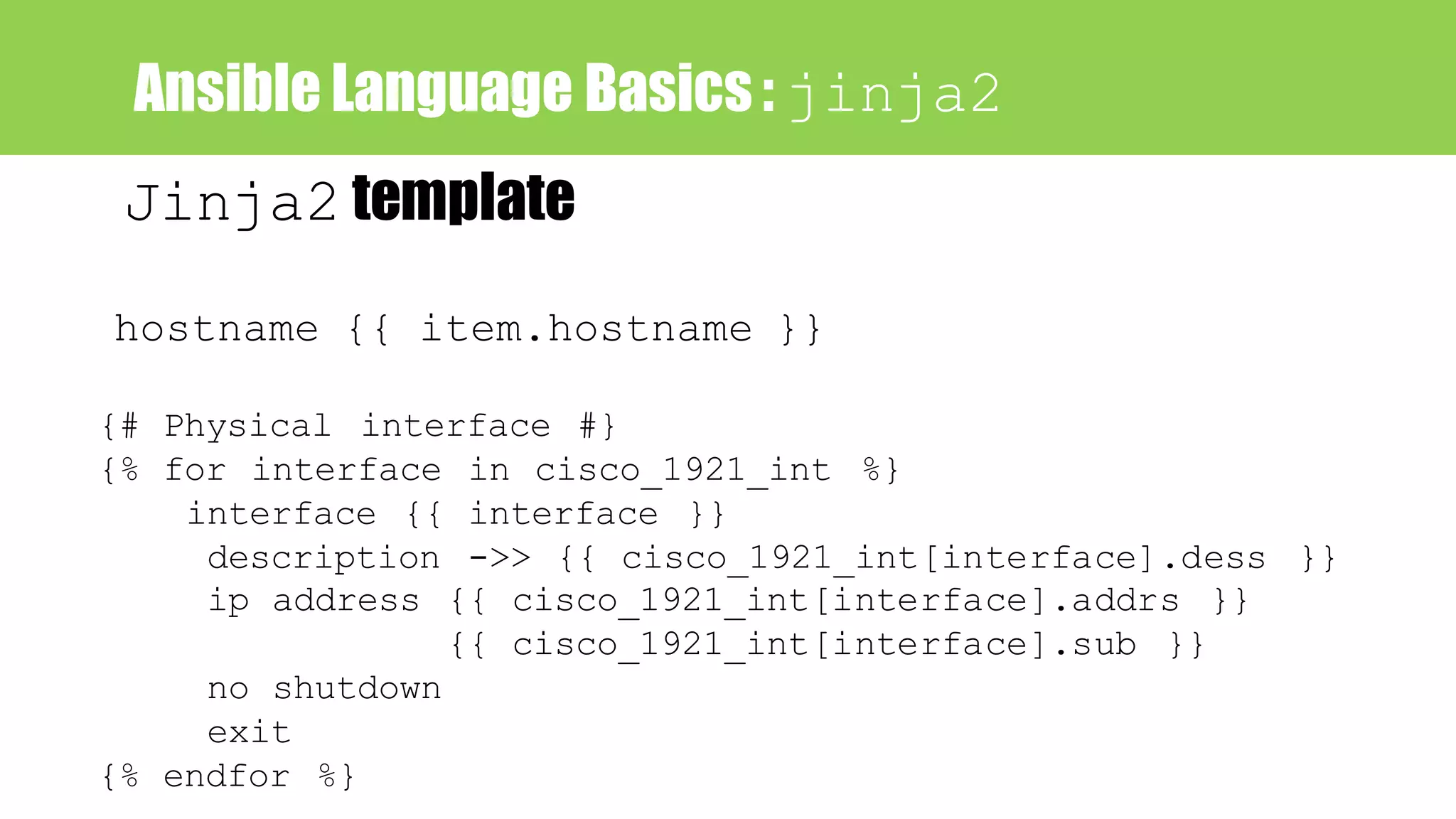 Ansible Language Basics: jinja2

Jinja2 template

hostname {{ item.hostname }}

{# Physical interface #}
{% for interface in cisco_1921_int %}
    interface {{ interface }}
     description ->> {{ cisco_1921_int[interface].dess }}
     ip address {{ cisco_1921_int[interface].addrs }}
                {{ cisco_1921_int[interface].sub }}
     no shutdown
     exit
{% endfor %}